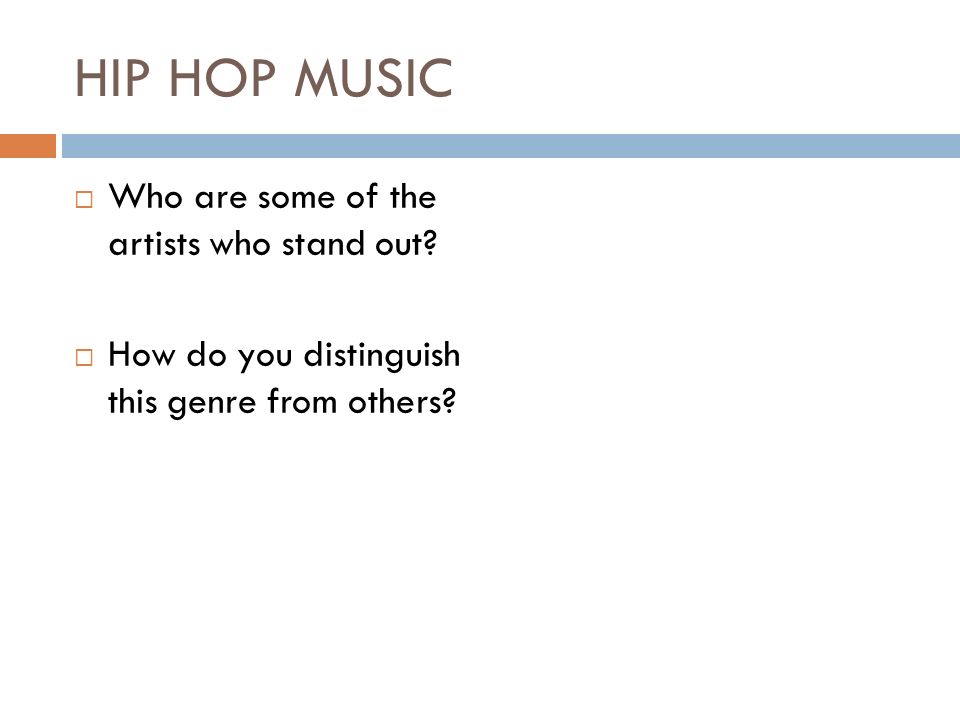 HIP HOP MUSIC

□ Who are some of the artists who stand out?

□ How do you distinguish this genre from others?